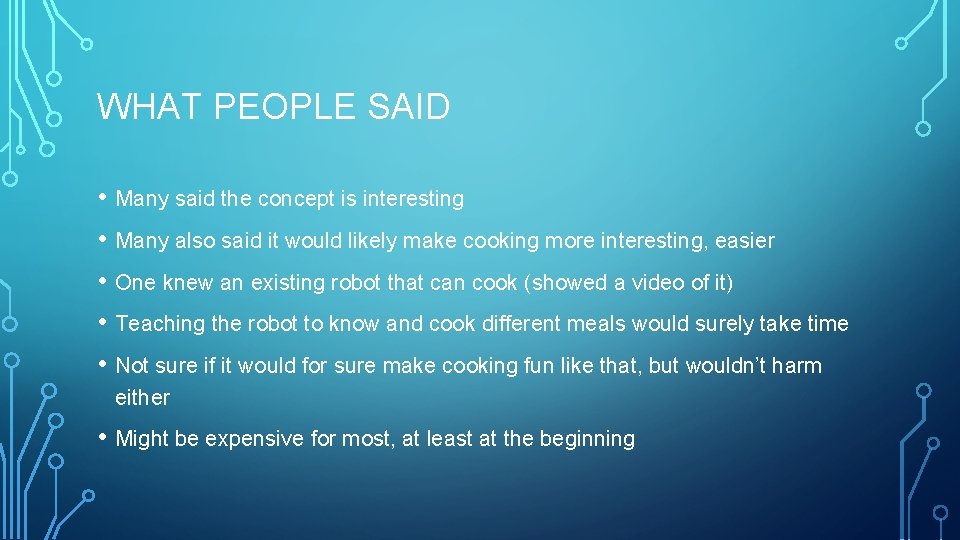 WHAT PEOPLE SAID

• Many said the concept is interesting

• Many also said it would likely make cooking more interesting, easier

• One knew an existing robot that can cook (showed a video of it)

• Teaching the robot to know and cook different meals would surely take time

• Not sure if it would for sure make cooking fun like that, but wouldn't harm either

• Might be expensive for most, at least at the beginning